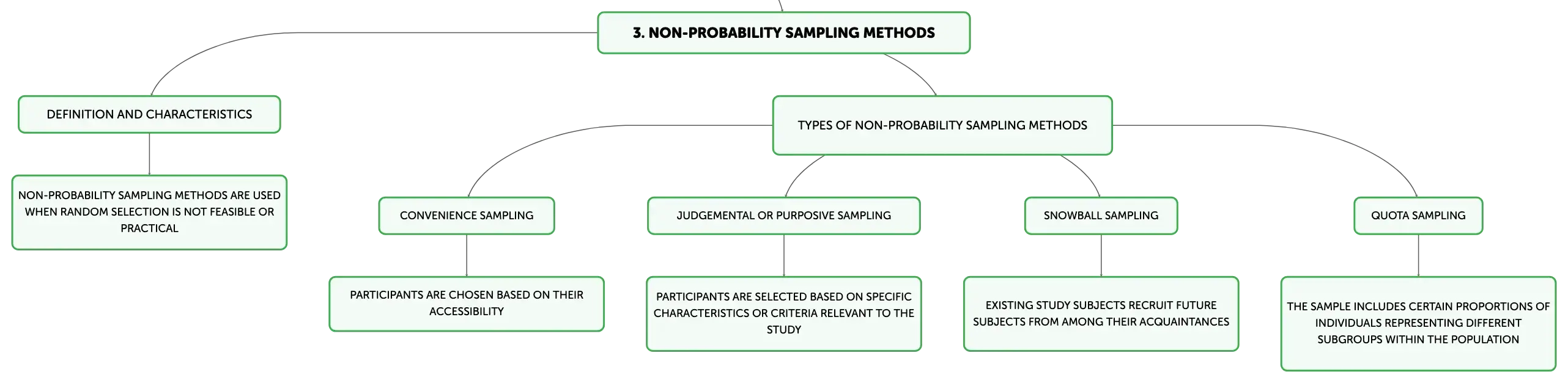 3. NON-PROBABILITY SAMPLING METHODS

DEFINITION AND CHARACTERISTICS

NON-PROBABILITY SAMPLING METHODS ARE USED WHEN RANDOM SELECTION IS NOT FEASIBLE OR PRACTICAL

TYPES OF NON-PROBABILITY SAMPLING METHODS

CONVENIENCE SAMPLING

PARTICIPANTS ARE CHOSEN BASED ON THEIR ACCESSIBILITY

JUDGEMENTAL OR PURPOSIVE SAMPLING

PARTICIPANTS ARE SELECTED BASED ON SPECIFIC CHARACTERISTICS OR CRITERIA RELEVANT TO THE STUDY

SNOWBALL SAMPLING

EXISTING STUDY SUBJECTS RECRUIT FUTURE SUBJECTS FROM AMONG THEIR ACQUAINTANCES

QUOTA SAMPLING

THE SAMPLE INCLUDES CERTAIN PROPORTIONS OF INDIVIDUALS REPRESENTING DIFFERENT SUBGROUPS WITHIN THE POPULATION